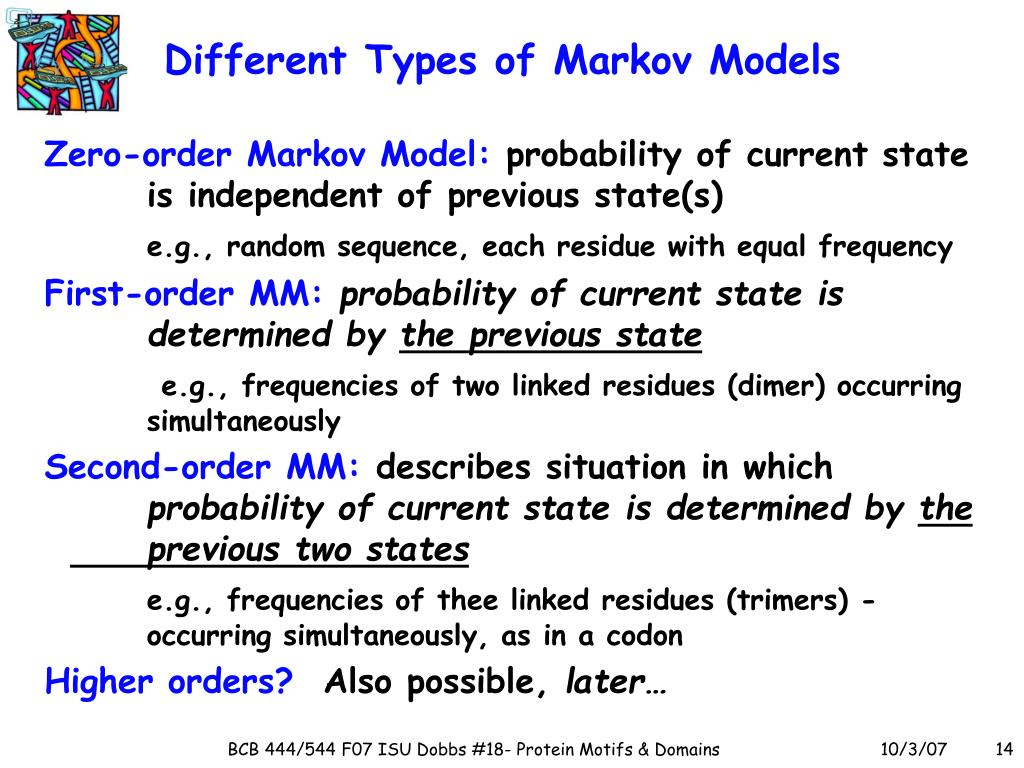 Different Types of Markov Models

Zero-order Markov Model: probability of current state is independent of previous state(s)

e.g., random sequence, each residue with equal frequency

First-order MM: probability of current state is determined by the previous state

e.g., frequencies of two linked residues (dimer) occurring simultaneously

Second-order MM: describes situation in which probability of current state is determined by the previous two states

e.g., frequencies of thee linked residues (trimers) - occurring simultaneously, as in a codon

Higher orders? Also possible, later…

BCB 444/544 F07 ISU Dobbs #18- Protein Motifs & Domains 10/3/07 14